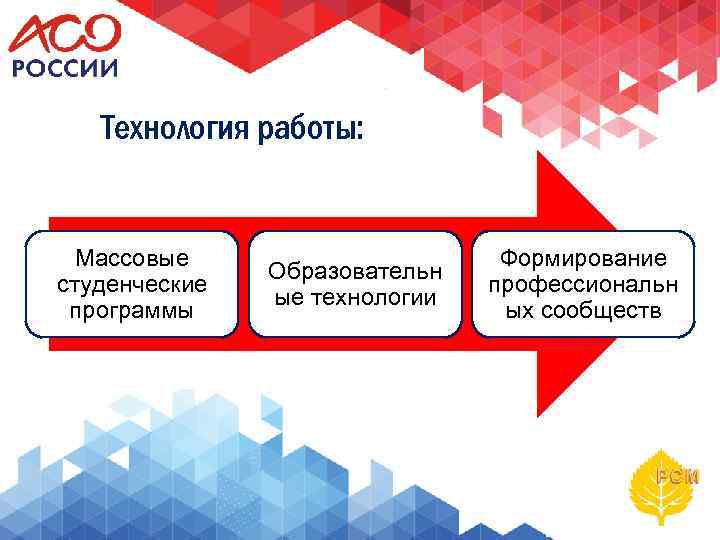 АСО
РОССИИ

Технология работы:

Массовые студенческие программы

Образовательн ые технологии

Формирование профессиональн ых сообществ

РСМ